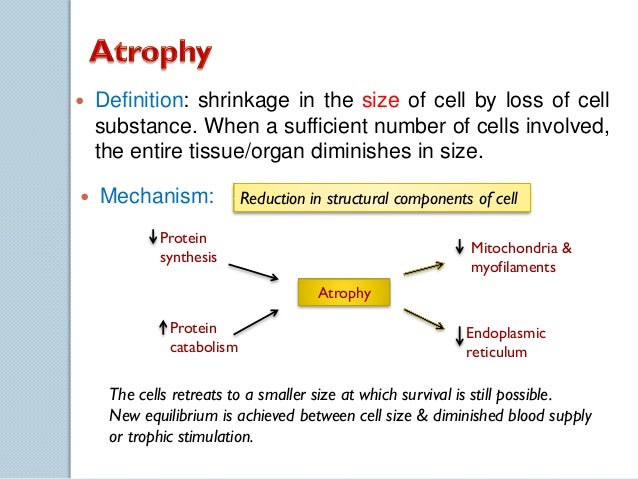 Atrophy

• Definition: shrinkage in the size of cell by loss of cell substance. When a sufficient number of cells involved, the entire tissue/organ diminishes in size.

• Mechanism: Reduction in structural components of cell

↓Protein synthesis

↑Protein catabolism

Atrophy

↓ Mitochondria & myofilaments

↓Endoplasmic reticulum

The cells retreats to a smaller size at which survival is still possible. New equilibrium is achieved between cell size & diminished blood supply or trophic stimulation.